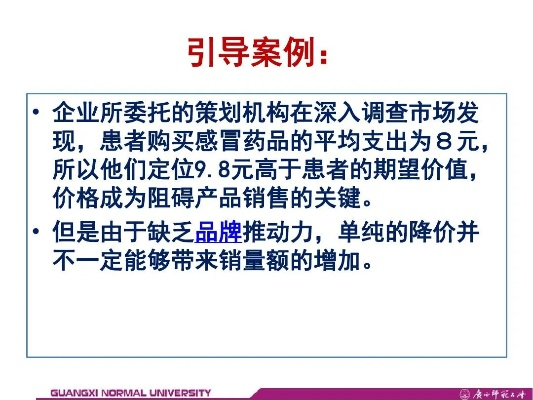 引导案例：

• 企业所委托的策划机构在深入调查市场发现，患者购买感冒药品的平均支出为８元，所以他们定位9.8元高于患者的期望价值，价格成为阻碍产品销售的关键。

• 但是由于缺乏品牌推动力，单纯的降价并不一定能够带来销量额的增加。

GUANGXI NORMAL UNIVERSITY 广西师范大学